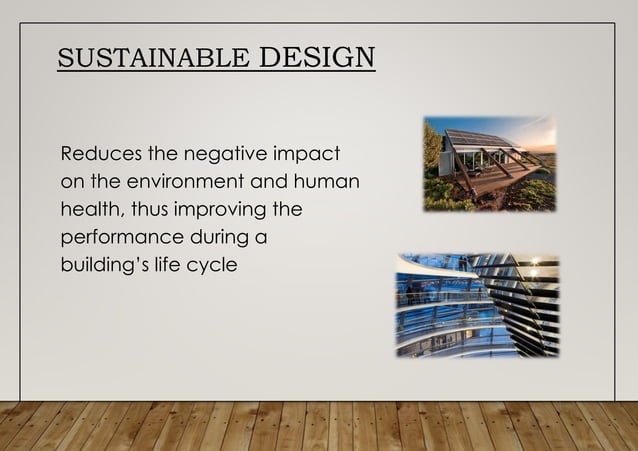 SUSTAINABLE DESIGN

Reduces the negative impact on the environment and human health, thus improving the performance during a building's life cycle